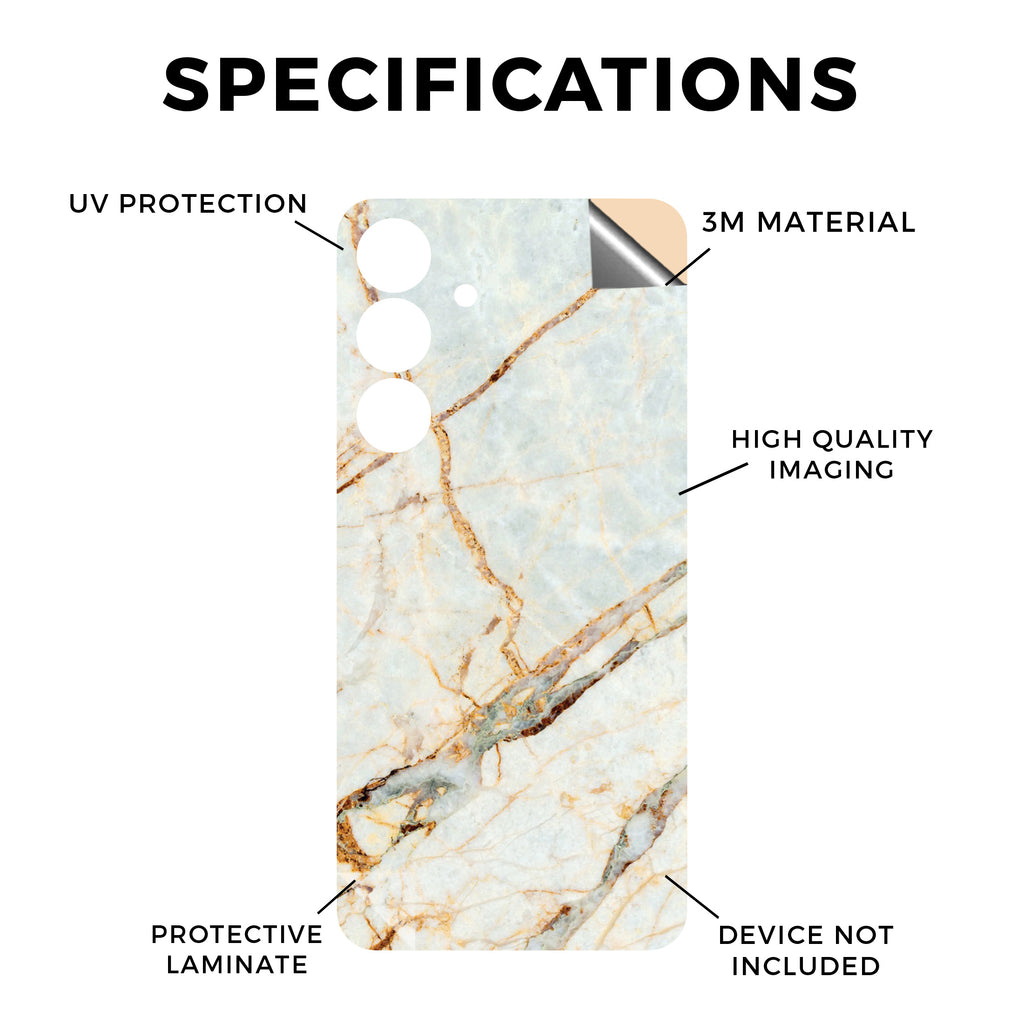 SPECIFICATIONS

UV PROTECTION

3M MATERIAL

HIGH QUALITY IMAGING

PROTECTIVE LAMINATE

DEVICE NOT INCLUDED